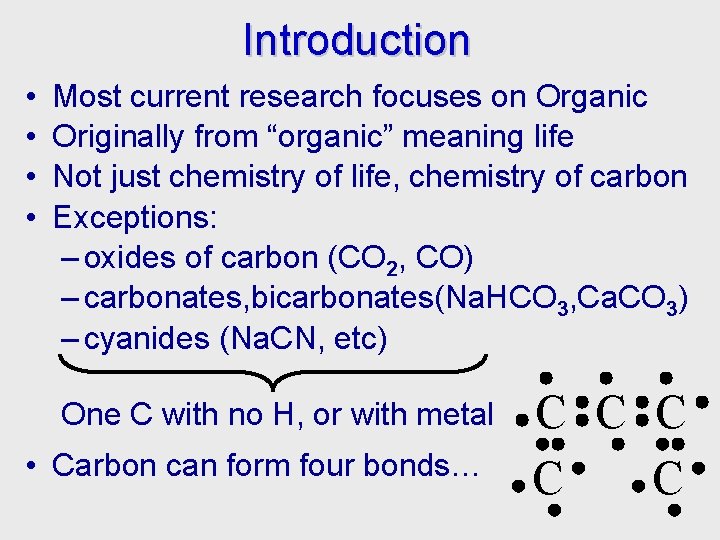 Introduction

• Most current research focuses on Organic
• Originally from “organic” meaning life
• Not just chemistry of life, chemistry of carbon
• Exceptions:
– oxides of carbon ($CO_2$, CO)
– carbonates,bicarbonates($NaHCO_3$,$CaCO_3$)
– cyanides (NaCN, etc)

One C with no H, or with metal

• Carbon can form four bonds…

C C C
C C